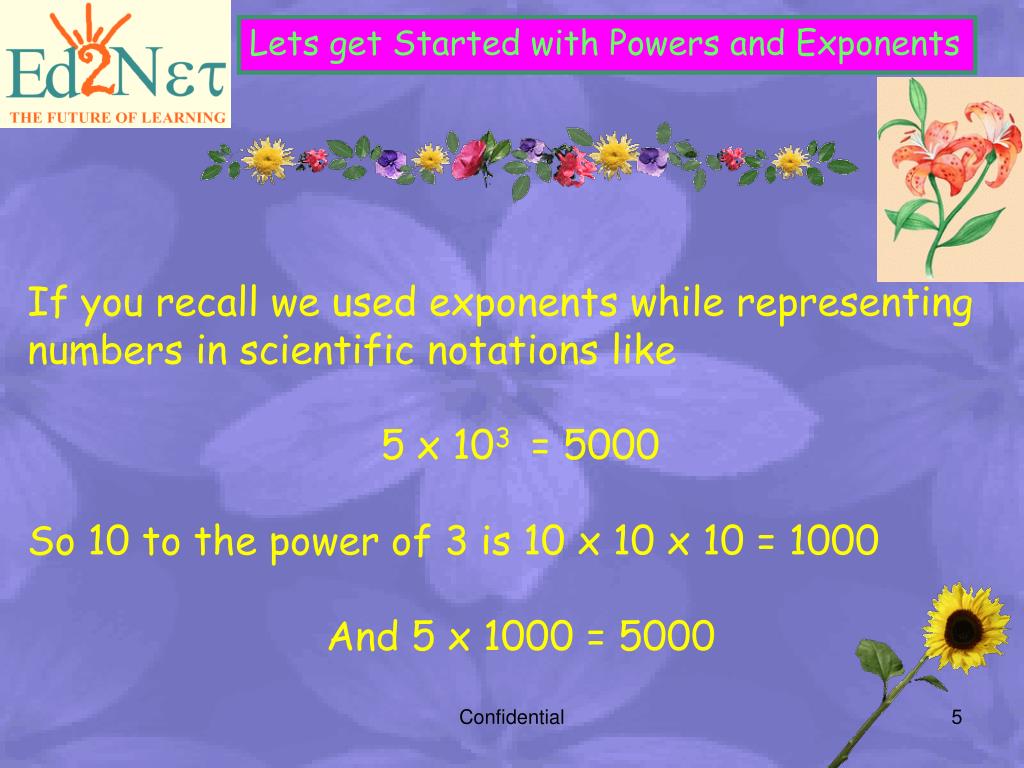 Ed2Nετ
THE FUTURE OF LEARNING

Lets get Started with Powers and Exponents

If you recall we used exponents while representing numbers in scientific notations like

$5 \times 10^3 = 5000$

So 10 to the power of 3 is 10 x 10 x 10 = 1000

And 5 x 1000 = 5000

Confidential

5